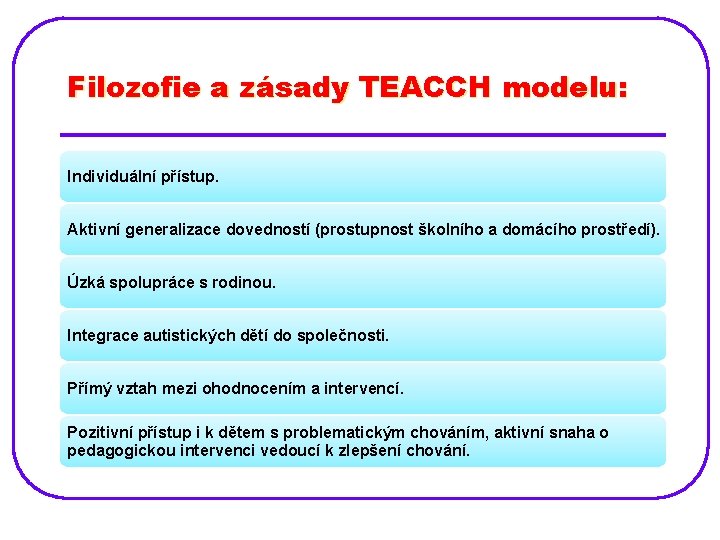 Filozofie a zásady TEACCH modelu:

Individuální přístup.

Aktivní generalizace dovedností (prostupnost školního a domácího prostředí).

Úzká spolupráce s rodinou.

Integrace autistických dětí do společnosti.

Přímý vztah mezi ohodnocením a intervencí.

Pozitivní přístup i k dětem s problematickým chováním, aktivní snaha o pedagogickou intervenci vedoucí k zlepšení chování.